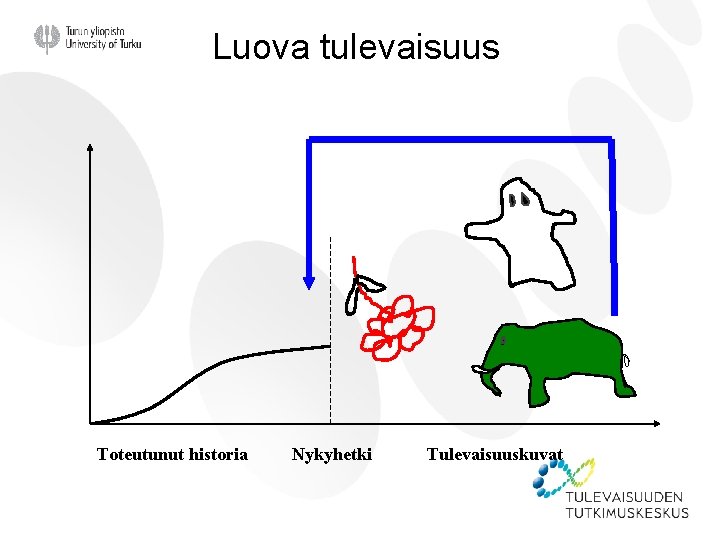 Turun yliopisto
University of Turku

Luova tulevaisuus

Toteutunut historia
Nykyhetki
Tulevaisuuskuvat

TULEVAISUUDEN
TUTKIMUSKESKUS